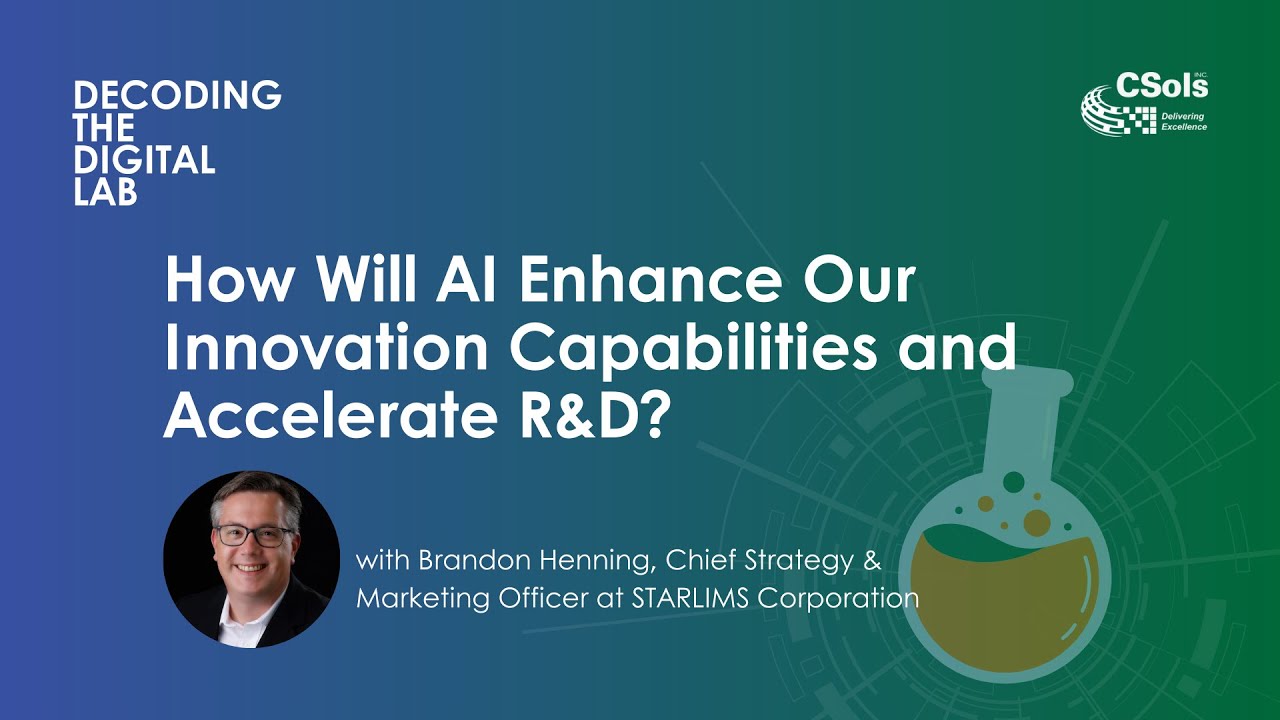 DECODING THE DIGITAL LAB

CSols INC.
Delivering Excellence

How Will AI Enhance Our Innovation Capabilities and Accelerate R&D?

with Brandon Henning, Chief Strategy & Marketing Officer at STARLIMS Corporation